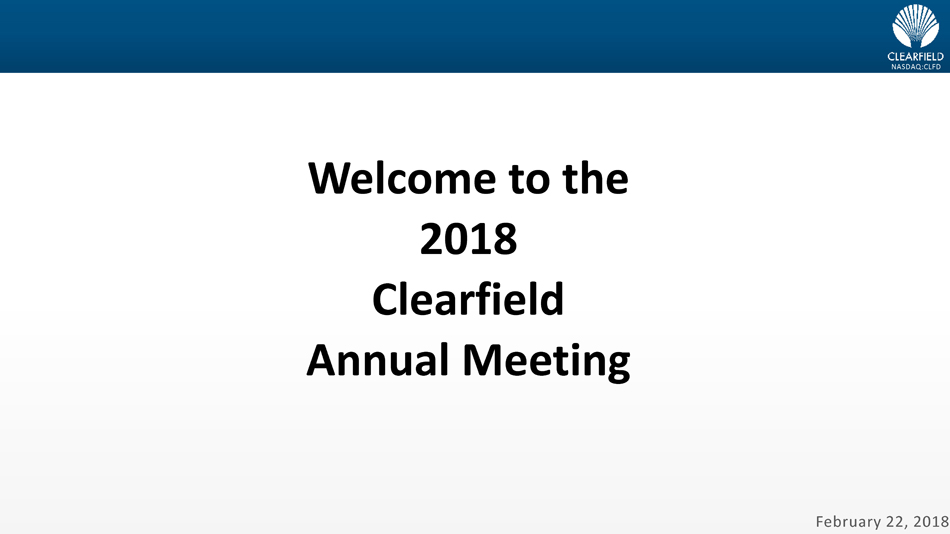 CLEARFIELD
NASDAQ:CLFD

Welcome to the
2018
Clearfield
Annual Meeting

February 22, 2018